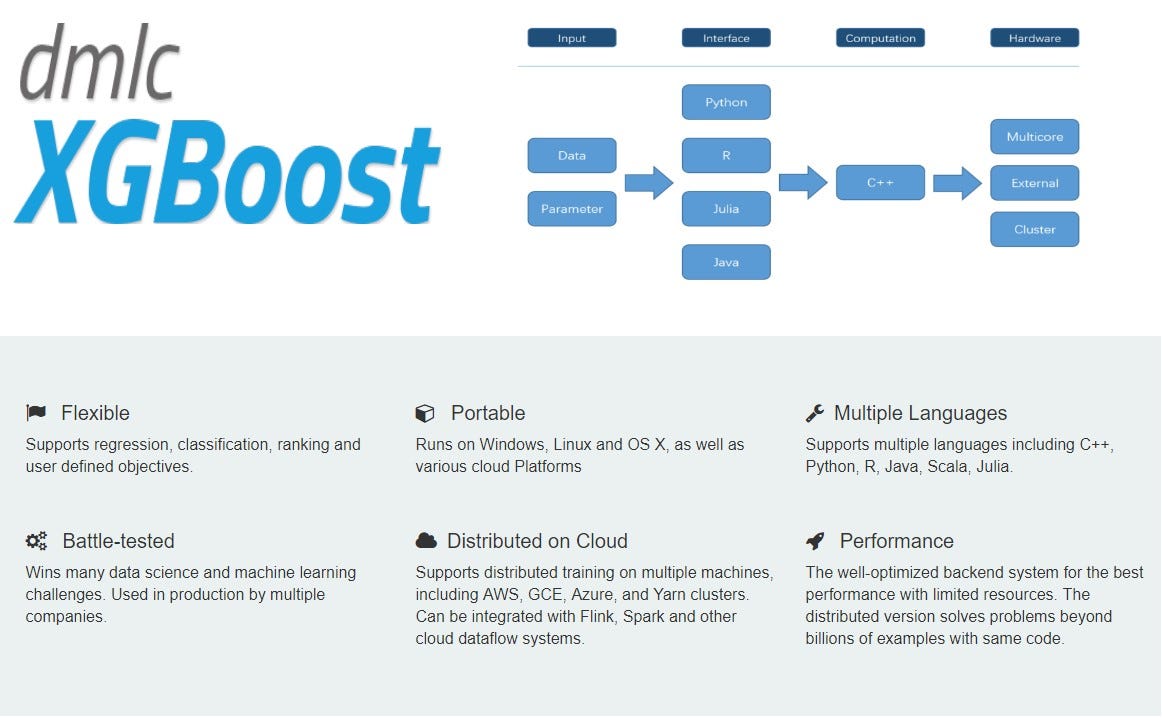 dmlc
XGBoost

Input
Interface
Computation
Hardware

Data
Parameter

Python
R
Julia
Java

C++

Multicore
External
Cluster

Flexible
Supports regression, classification, ranking and user defined objectives.

Portable
Runs on Windows, Linux and OS X, as well as various cloud Platforms

Multiple Languages
Supports multiple languages including C++, Python, R, Java, Scala, Julia.

Battle-tested
Wins many data science and machine learning challenges. Used in production by multiple companies.

Distributed on Cloud
Supports distributed training on multiple machines, including AWS, GCE, Azure, and Yarn clusters. Can be integrated with Flink, Spark and other cloud dataflow systems.

Performance
The well-optimized backend system for the best performance with limited resources. The distributed version solves problems beyond billions of examples with same code.